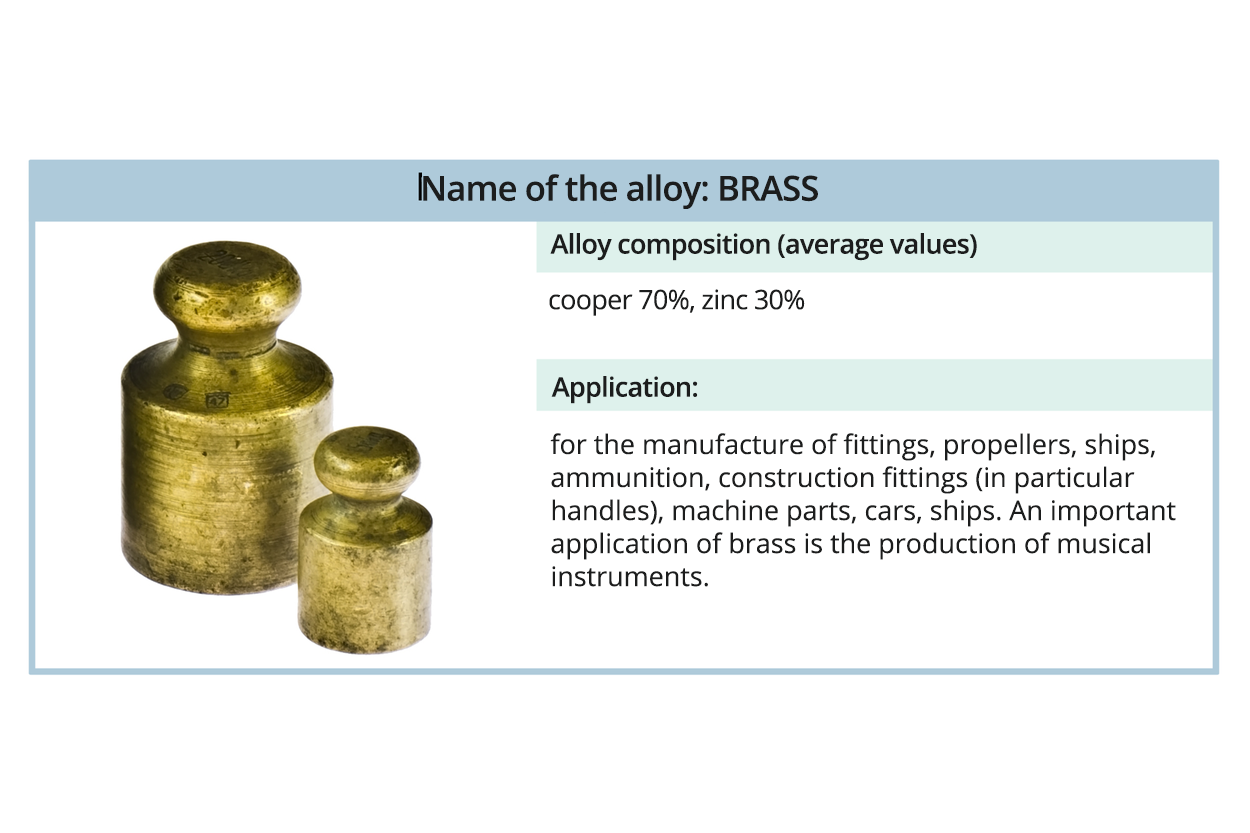 Name of the alloy: BRASS

Alloy composition (average values)

cooper 70%, zinc 30%

Application:

for the manufacture of fittings, propellers, ships, ammunition, construction fittings (in particular handles), machine parts, cars, ships. An important application of brass is the production of musical instruments.